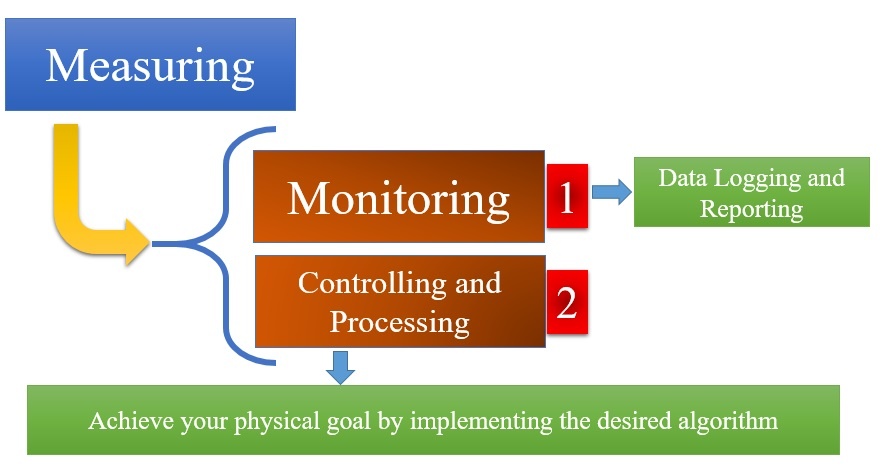 Measuring

Monitoring

1

Data Logging and Reporting

Controlling and Processing

2

Achieve your physical goal by implementing the desired algorithm